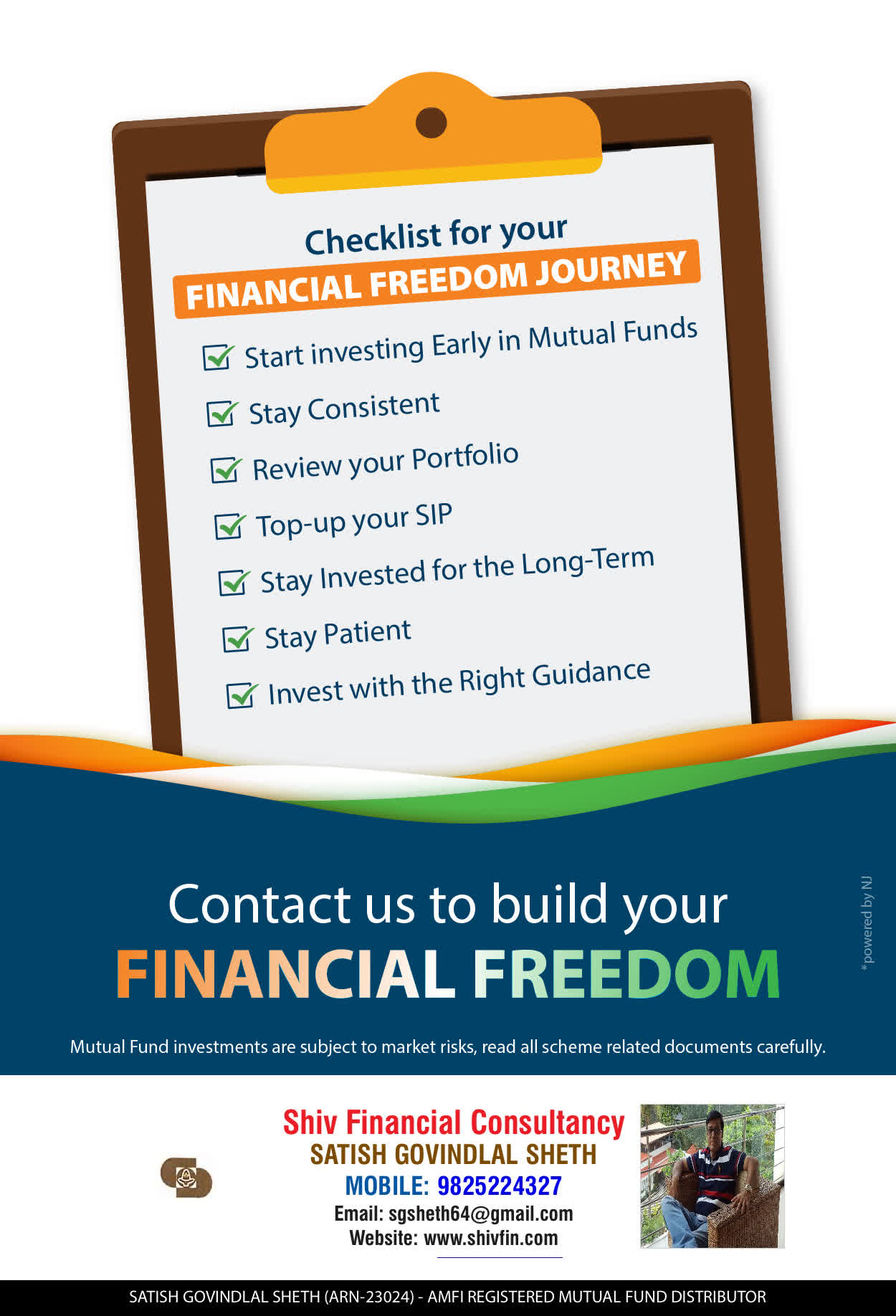 Checklist for your
FINANCIAL FREEDOM JOURNEY

Start investing Early in Mutual Funds
Stay Consistent
Review your Portfolio
Top-up your SIP
Stay Invested for the Long-Term
Stay Patient
Invest with the Right Guidance

Contact us to build your
FINANCIAL FREEDOM

*powered by NJ

Mutual Fund investments are subject to market risks, read all scheme related documents carefully.

Shiv Financial Consultancy
SATISH GOVINDLAL SHETH
MOBILE: 9825224327
Email: sgsheth64@gmail.com
Website: www.shivfin.com

SATISH GOVINDLAL SHETH (ARN-23024) - AMFI REGISTERED MUTUAL FUND DISTRIBUTOR